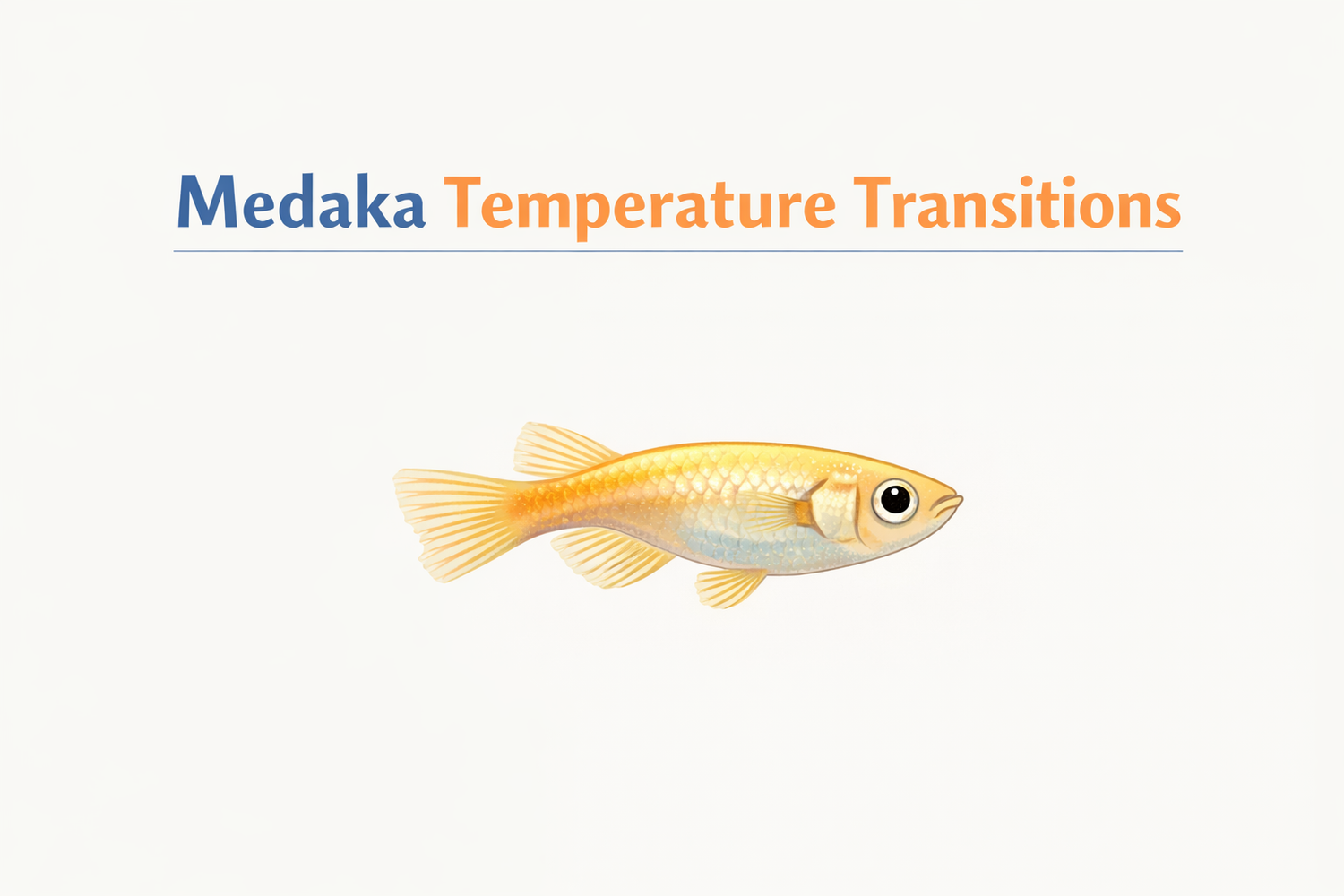 Medaka Temperature Transitions